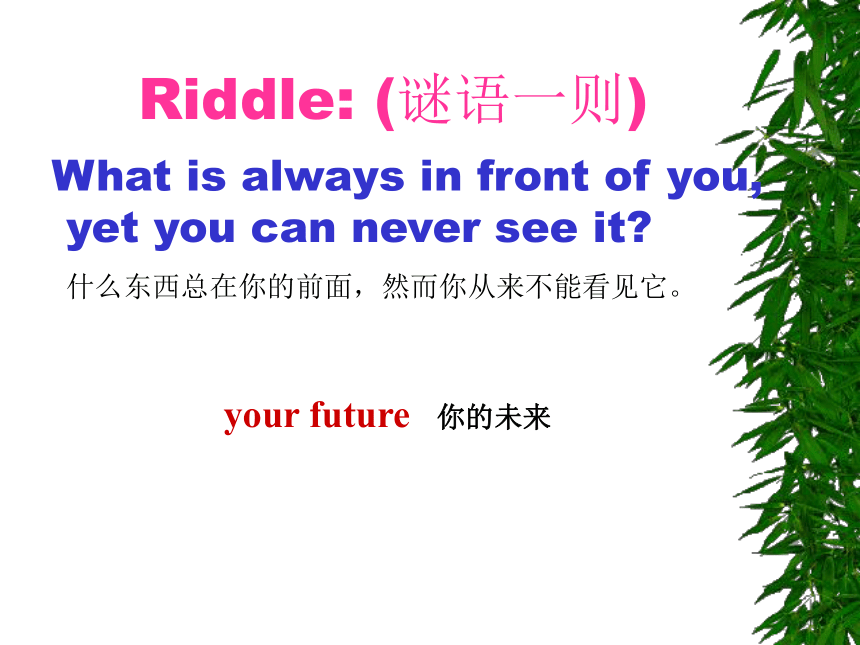 Riddle: (谜语一则)

What is always in front of you, yet you can never see it?

什么东西总在你的前面，然而你从来不能看见它。

your future 你的未来